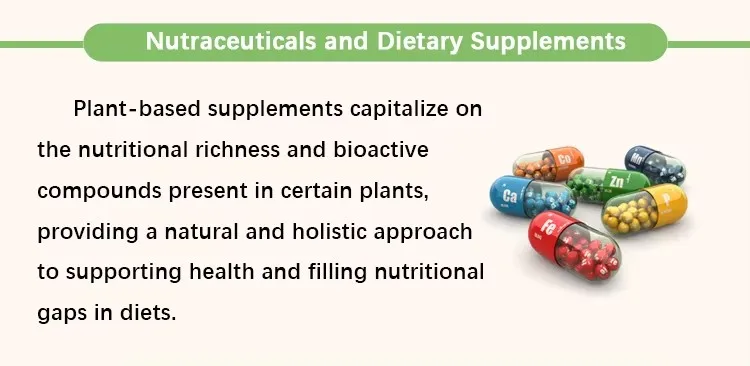 Nutraceuticals and Dietary Supplements

Plant-based supplements capitalize on the nutritional richness and bioactive compounds present in certain plants, providing a natural and holistic approach to supporting health and filling nutritional gaps in diets.

Co
Mn
Ca
Zn
P
Fe